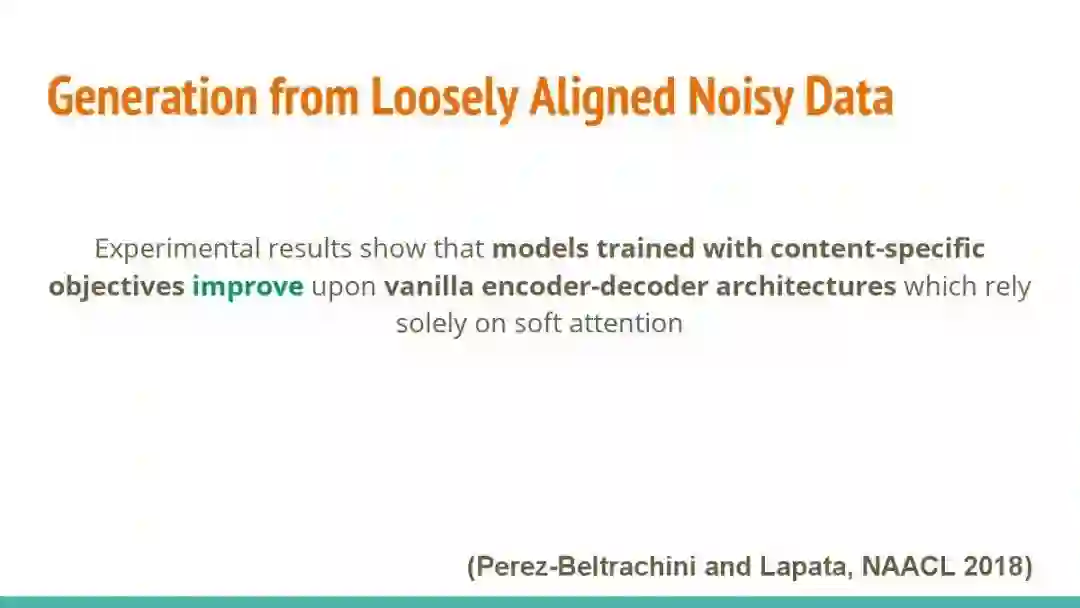 Generation from Loosely Aligned Noisy Data

Experimental results show that models trained with content-specific objectives improve upon vanilla encoder-decoder architectures which rely solely on soft attention

(Perez-Beltrachini and Lapata, NAACL 2018)